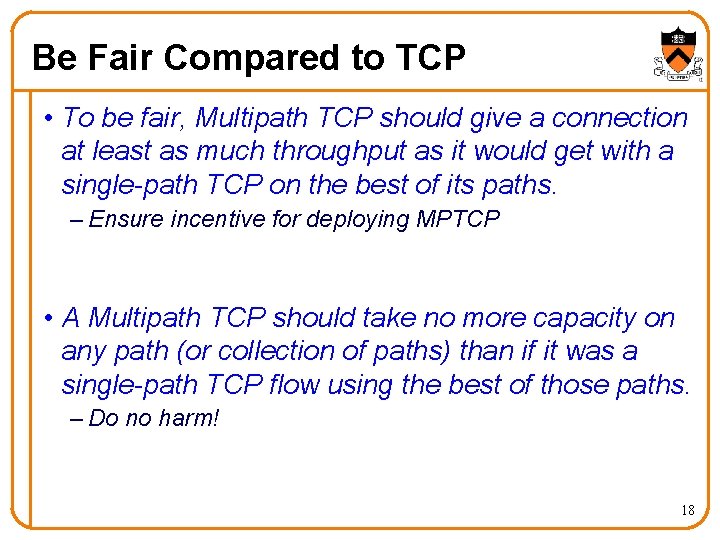 Be Fair Compared to TCP

• To be fair, Multipath TCP should give a connection at least as much throughput as it would get with a single-path TCP on the best of its paths.

– Ensure incentive for deploying MPTCP

• A Multipath TCP should take no more capacity on any path (or collection of paths) than if it was a single-path TCP flow using the best of those paths.

– Do no harm!

18